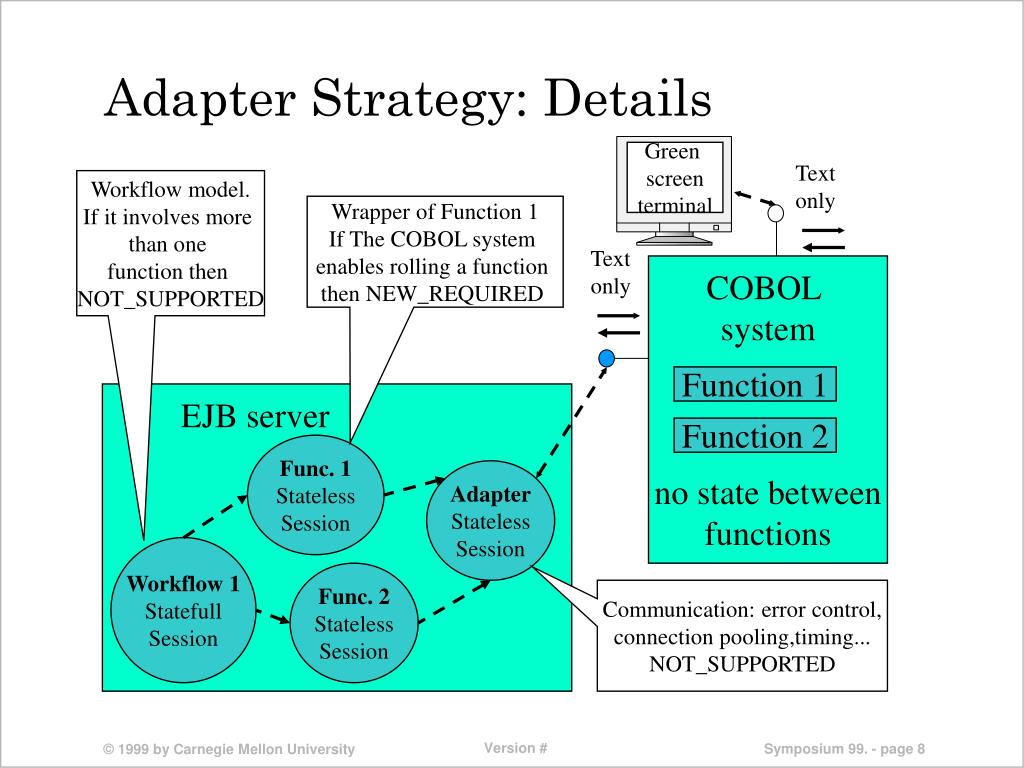 Adapter Strategy: Details

Workflow model. If it involves more than one function then NOT_SUPPORTED

Wrapper of Function 1 If The COBOL system enables rolling a function then NEW_REQUIRED

Green screen terminal

Text only

Text only

COBOL system

Function 1

Function 2

no state between functions

EJB server

Func. 1 Stateless Session

Adapter Stateless Session

Workflow 1 Statefull Session

Func. 2 Stateless Session

Communication: error control, connection pooling,timing... NOT_SUPPORTED

© 1999 by Carnegie Mellon University

Version #

Symposium 99. - page 8